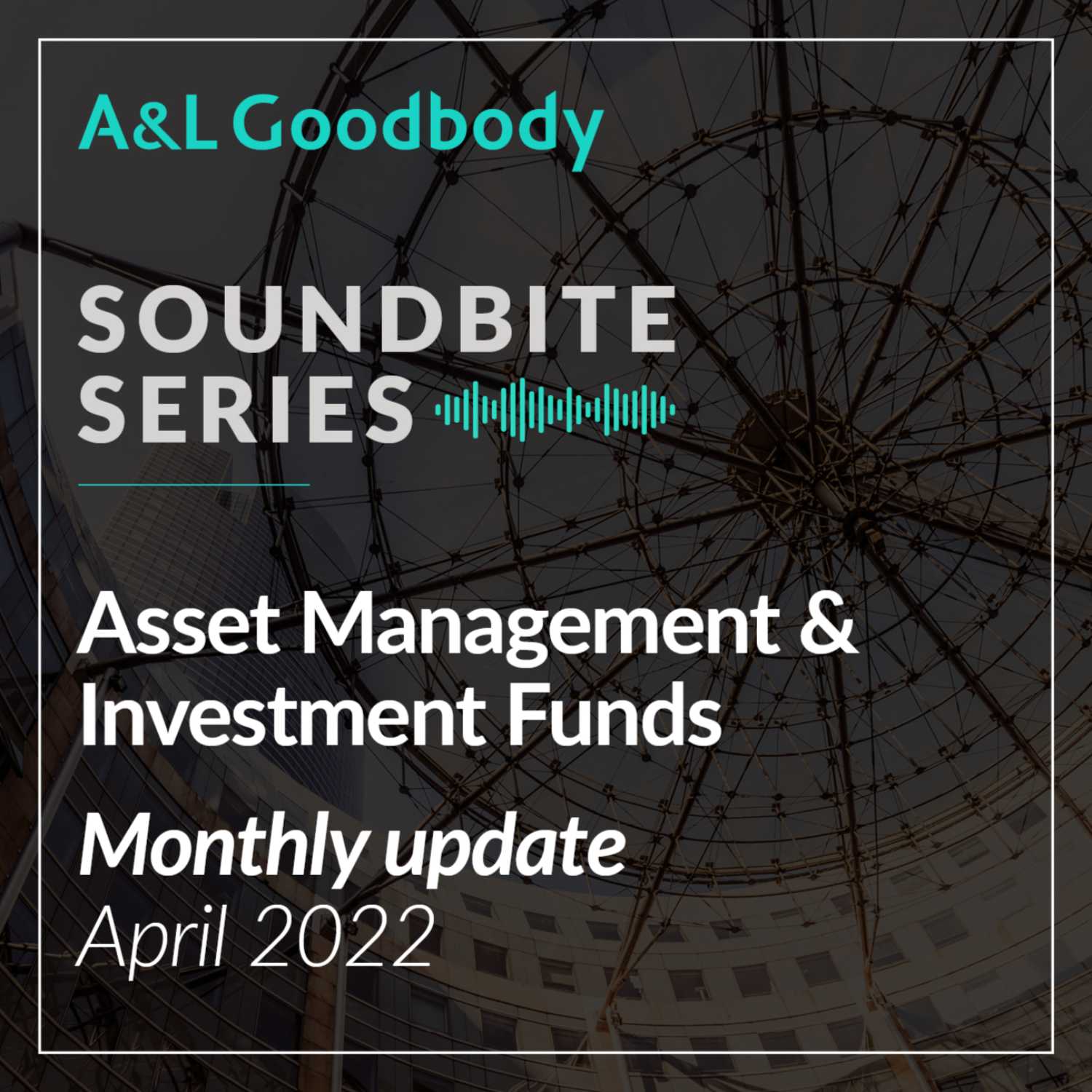 A&L Goodbody

SOUNDBITE SERIES

Asset Management & Investment Funds

Monthly update
April 2022